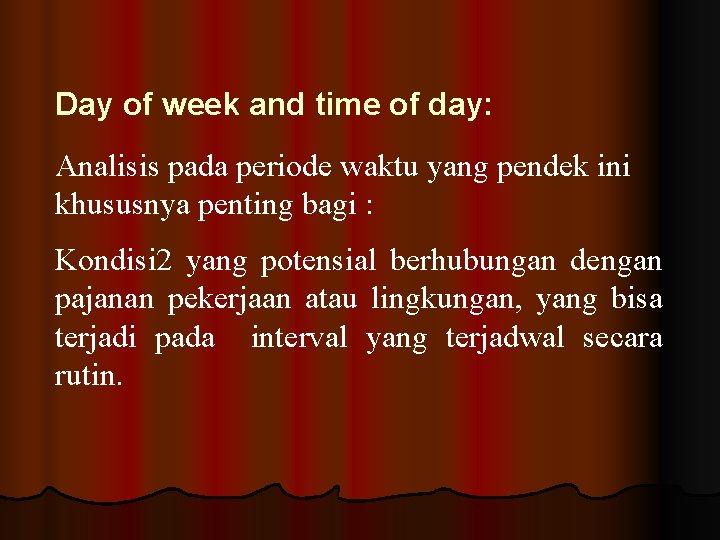 Day of week and time of day:

Analisis pada periode waktu yang pendek ini khususnya penting bagi :

Kondisi2 yang potensial berhubungan dengan pajanan pekerjaan atau lingkungan, yang bisa terjadi pada interval yang terjadwal secara rutin.